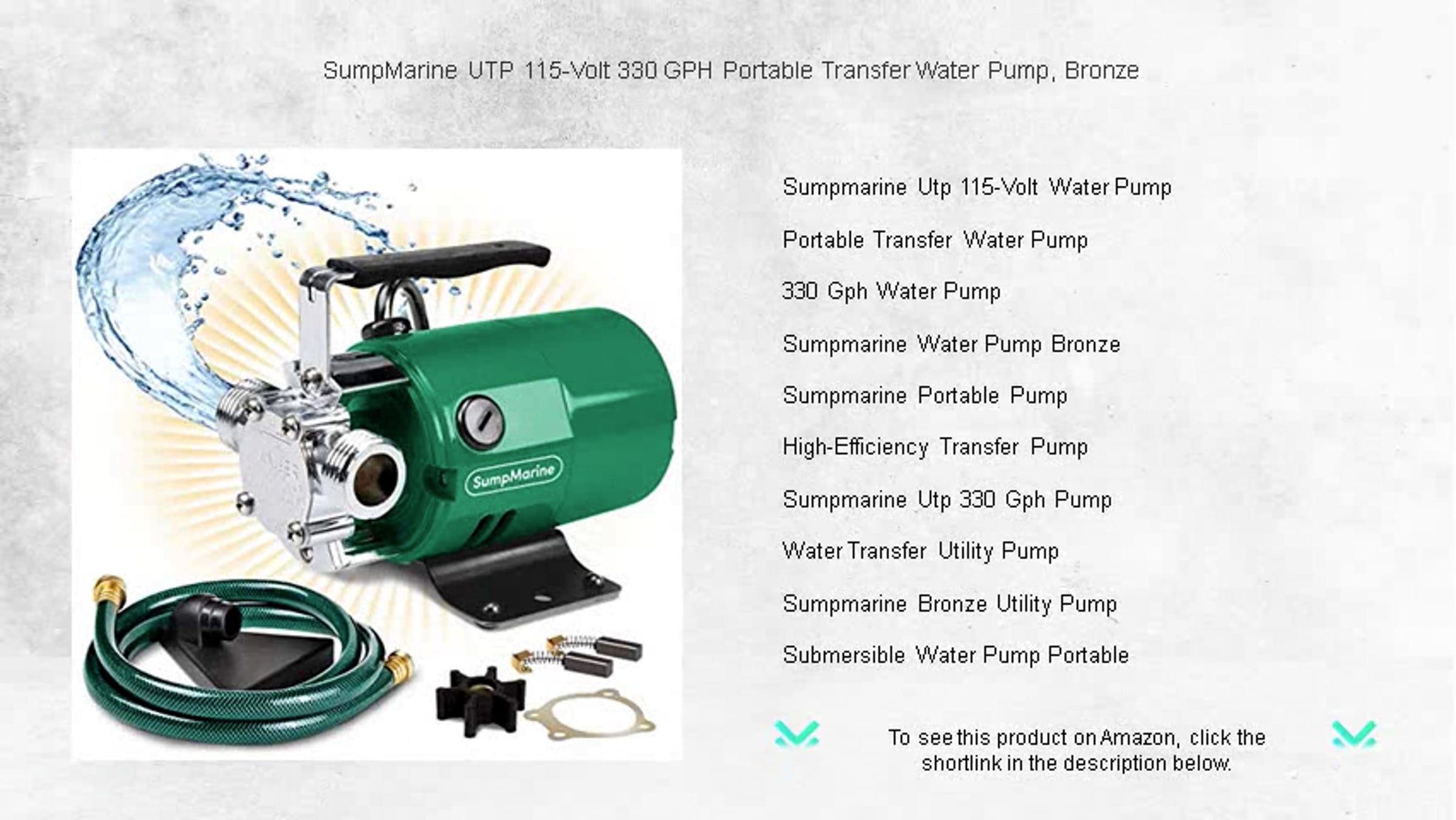 SumpMarine UTP 115-Volt 330 GPH Portable Transfer Water Pump, Bronze

SumpMarine

Sumpmarine Utp 115-Volt Water Pump

Portable Transfer Water Pump

330 Gph Water Pump

Sumpmarine Water Pump Bronze

Sumpmarine Portable Pump

High-Efficiency Transfer Pump

Sumpmarine Utp 330 Gph Pump

Water Transfer Utility Pump

Sumpmarine Bronze Utility Pump

Submersible Water Pump Portable

To see this product on Amazon, click the shortlink in the description below.